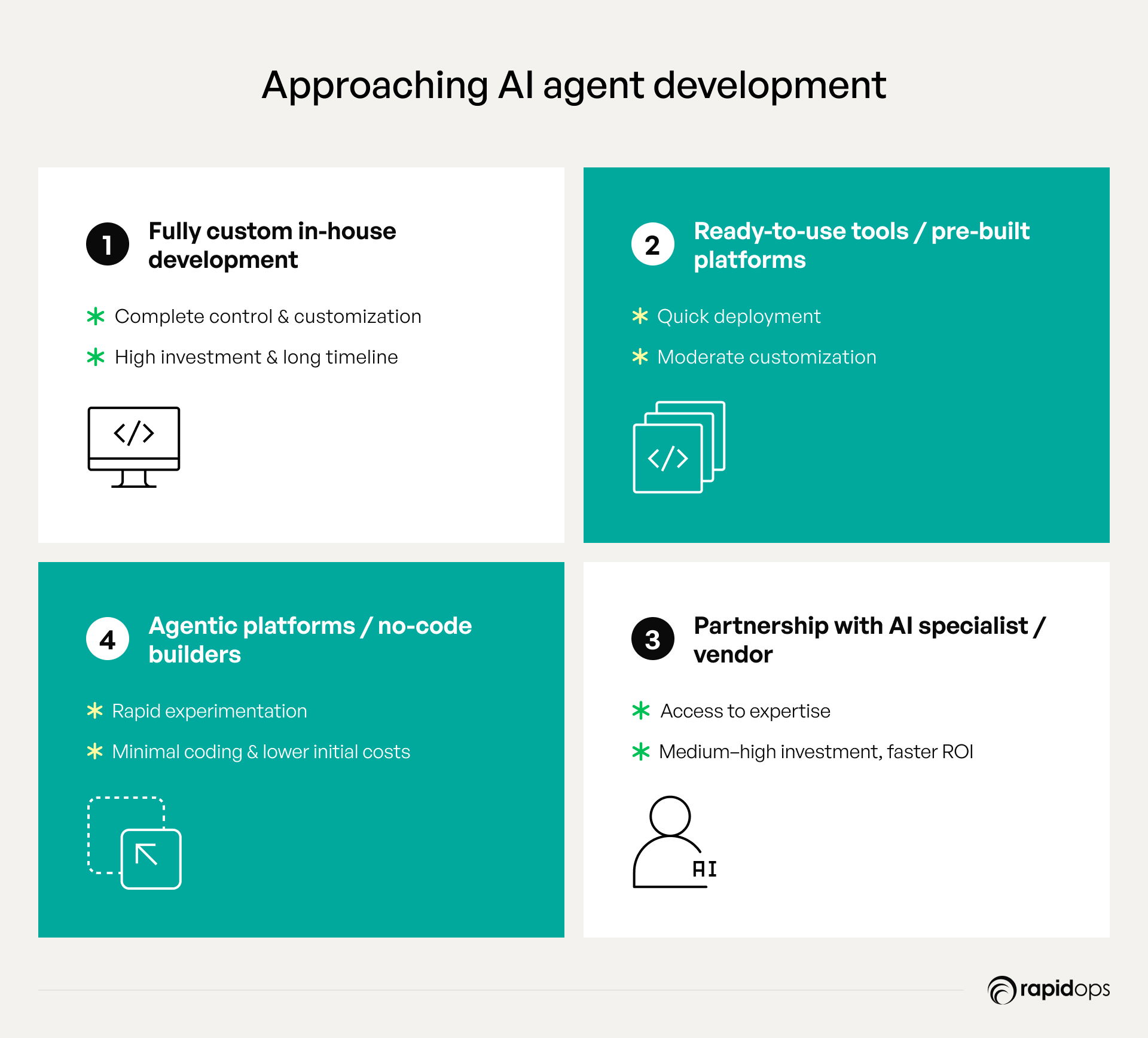 Approaching AI agent development

1 Fully custom in-house development

* Complete control & customization
* High investment & long timeline

</>

2 Ready-to-use tools / pre-built platforms

* Quick deployment
* Moderate customization

</>

4 Agentic platforms / no-code builders

* Rapid experimentation
* Minimal coding & lower initial costs

3 Partnership with AI specialist / vendor

* Access to expertise
* Medium–high investment, faster ROI

AI

rapidops